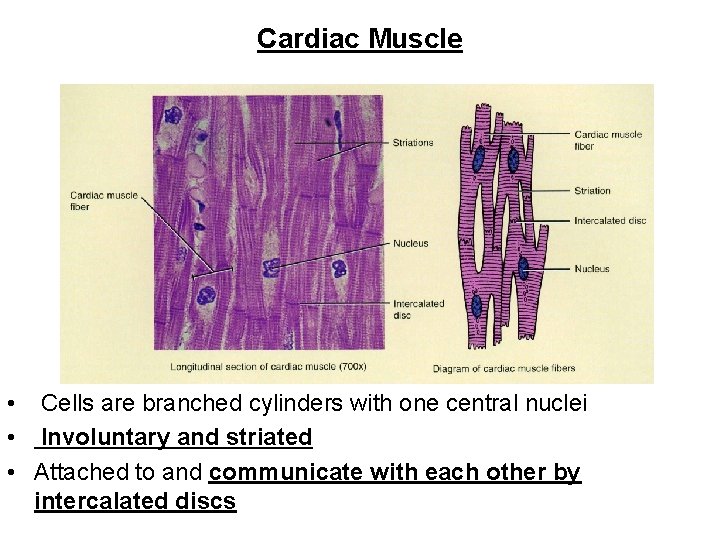 Cardiac Muscle

Cardiac muscle fiber

Striations

Nucleus

Intercalated disc

Longitudinal section of cardiac muscle (700x)

Cardiac muscle fiber

Striation

Intercalated disc

Nucleus

Diagram of cardiac muscle fibers

• Cells are branched cylinders with one central nuclei
• Involuntary and striated
• Attached to and communicate with each other by intercalated discs